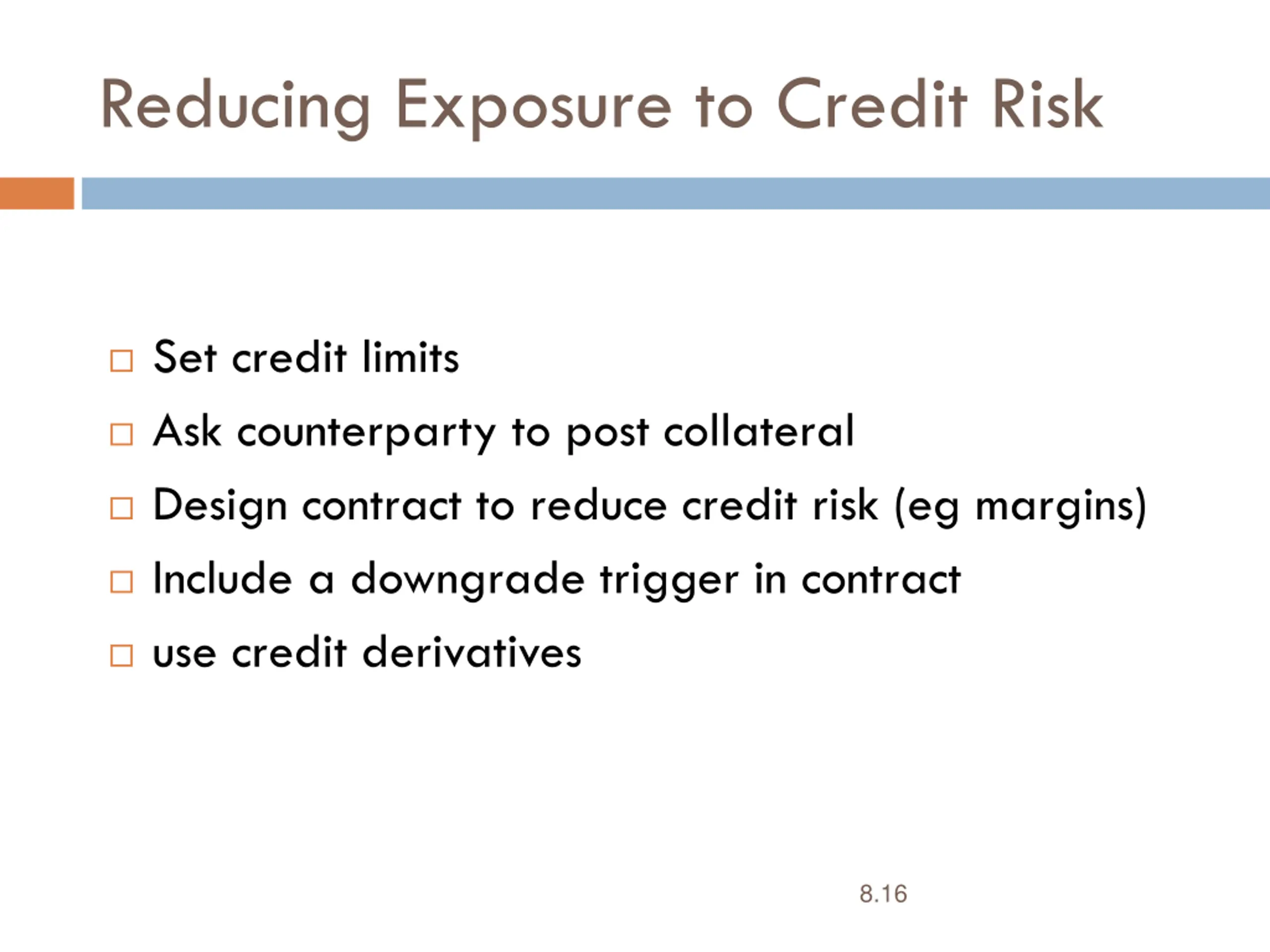 Reducing Exposure to Credit Risk

□ Set credit limits
□ Ask counterparty to post collateral
□ Design contract to reduce credit risk (eg margins)
□ Include a downgrade trigger in contract
□ use credit derivatives

8.16